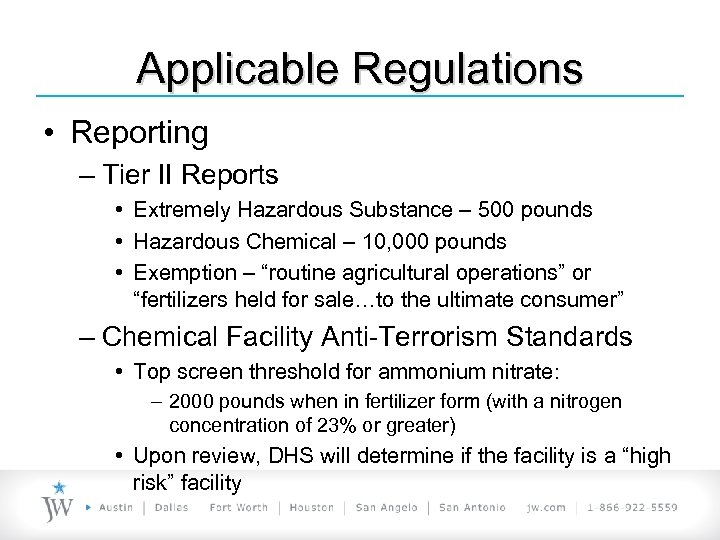 Applicable Regulations

• Reporting

– Tier II Reports

• Extremely Hazardous Substance – 500 pounds

• Hazardous Chemical – 10,000 pounds

• Exemption – “routine agricultural operations” or “fertilizers held for sale…to the ultimate consumer”

– Chemical Facility Anti-Terrorism Standards

• Top screen threshold for ammonium nitrate:

– 2000 pounds when in fertilizer form (with a nitrogen concentration of 23% or greater)

• Upon review, DHS will determine if the facility is a “high risk” facility

JW ▸ Austin | Dallas Fort Worth | Houston | San Angelo | San Antonio jw.com | 1-866-922-5559